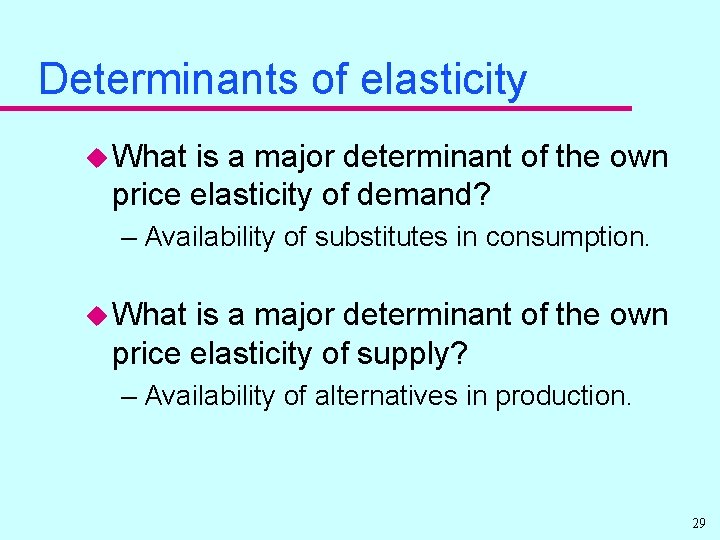 Determinants of elasticity

What is a major determinant of the own price elasticity of demand?

– Availability of substitutes in consumption.

What is a major determinant of the own price elasticity of supply?

– Availability of alternatives in production.

29